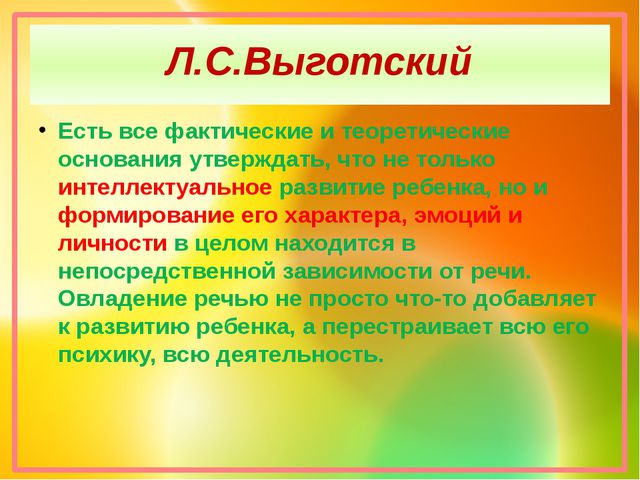 Л.С.Выготский

• Есть все фактические и теоретические основания утверждать, что не только интеллектуальное развитие ребенка, но и формирование его характера, эмоций и личности в целом находится в непосредственной зависимости от речи. Овладение речью не просто что-то добавляет к развитию ребенка, а перестраивает всю его психику, всю деятельность.